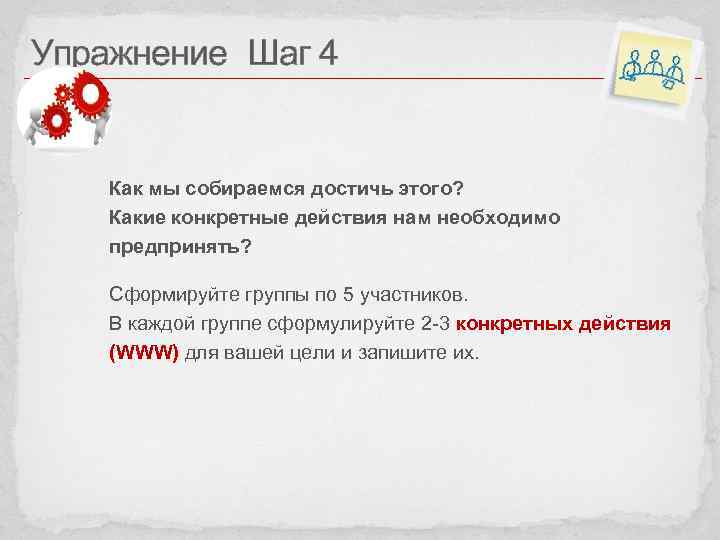 Упражнение Шаг 4

Как мы собираемся достичь этого?
Какие конкретные действия нам необходимо предпринять?

Сформируйте группы по 5 участников.
В каждой группе сформулируйте 2-3 конкретных действия (WWW) для вашей цели и запишите их.